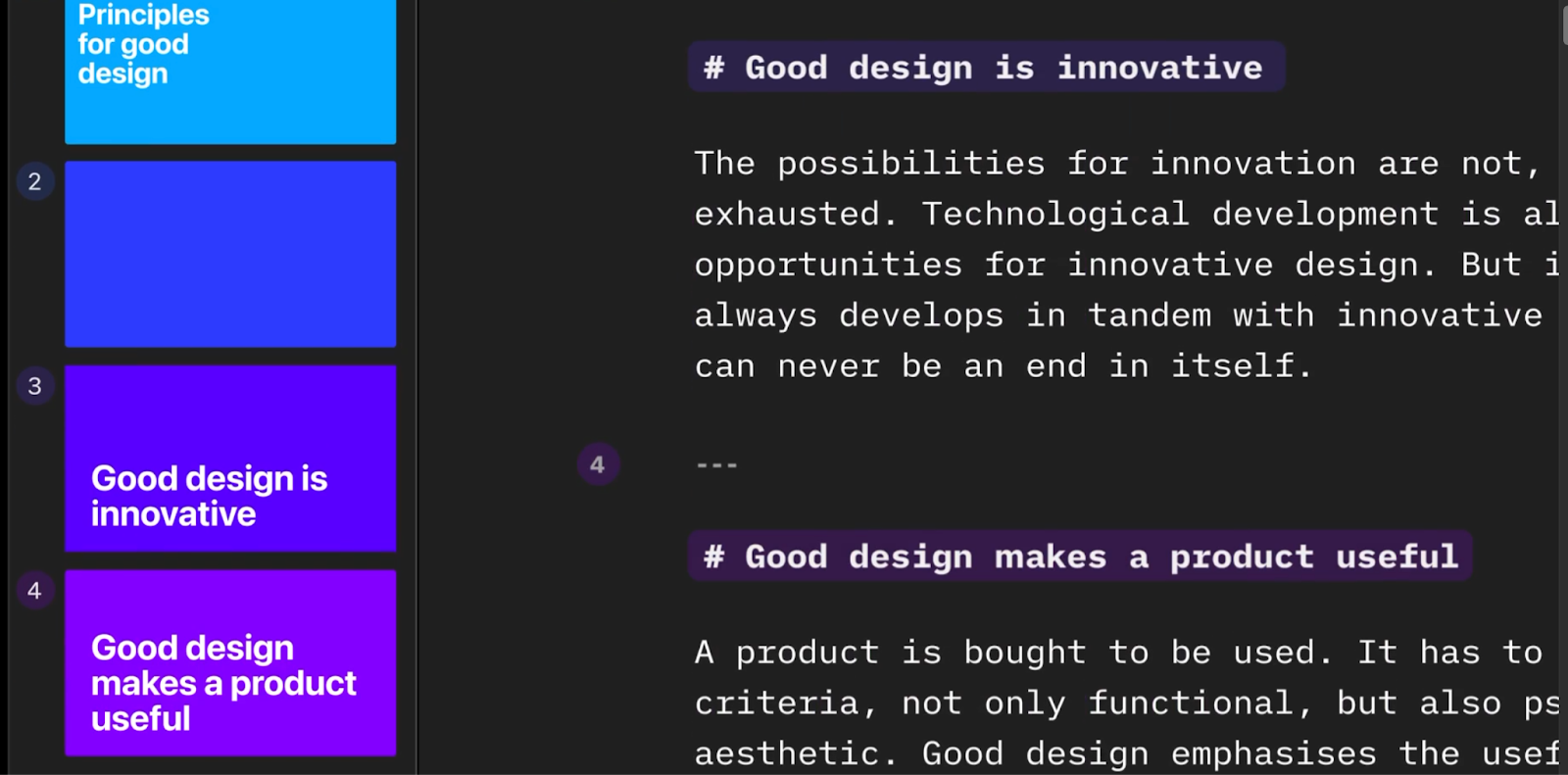 Principles for good design

2

3

Good design is innovative

4

Good design makes a product useful

# Good design is innovative

The possibilities for innovation are not, exhausted. Technological development is al opportunities for innovative design. But i always develops in tandem with innovative can never be an end in itself.

4

---

# Good design makes a product useful

A product is bought to be used. It has to criteria, not only functional, but also ps aesthetic. Good design emphasises the usef